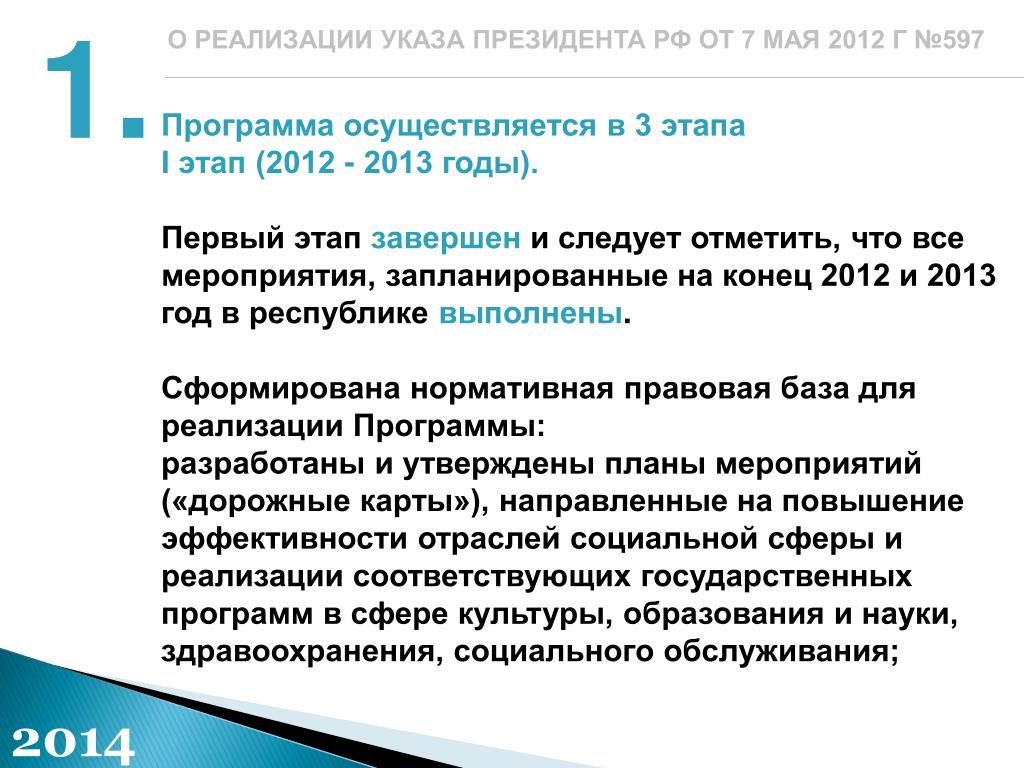 1.

О РЕАЛИЗАЦИИ УКАЗА ПРЕЗИДЕНТА РФ ОТ 7 МАЯ 2012 Г №597

Программа осуществляется в 3 этапа
I этап (2012 - 2013 годы).

Первый этап завершен и следует отметить, что все мероприятия, запланированные на конец 2012 и 2013 год в республике выполнены.

Сформирована нормативная правовая база для реализации Программы:
разработаны и утверждены планы мероприятий («дорожные карты»), направленные на повышение эффективности отраслей социальной сферы и реализации соответствующих государственных программ в сфере культуры, образования и науки, здравоохранения, социального обслуживания;

2014